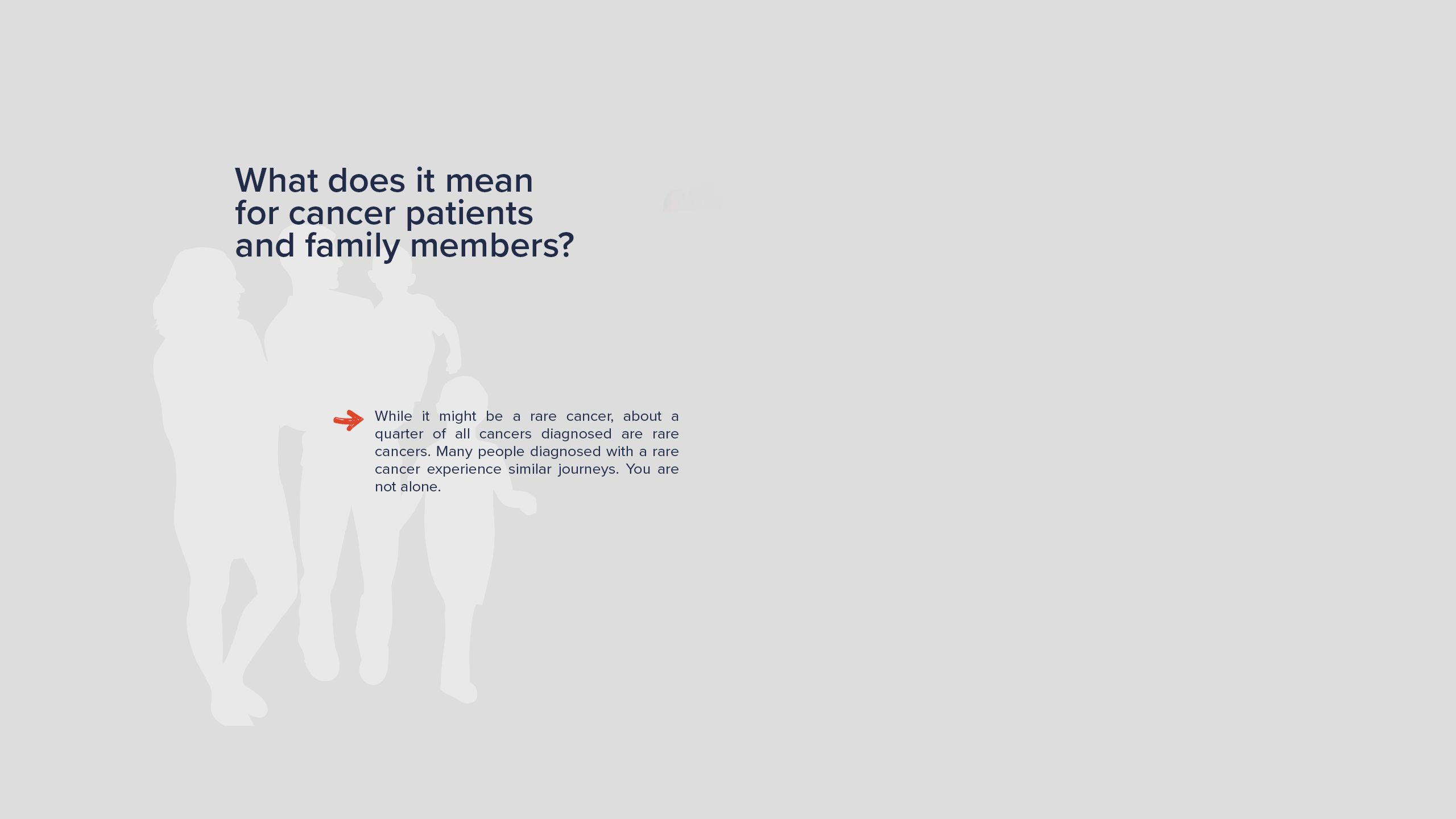 What does it mean for cancer patients and family members?

While it might be a rare cancer, about a quarter of all cancers diagnosed are rare cancers. Many people diagnosed with a rare cancer experience similar journeys. You are not alone.